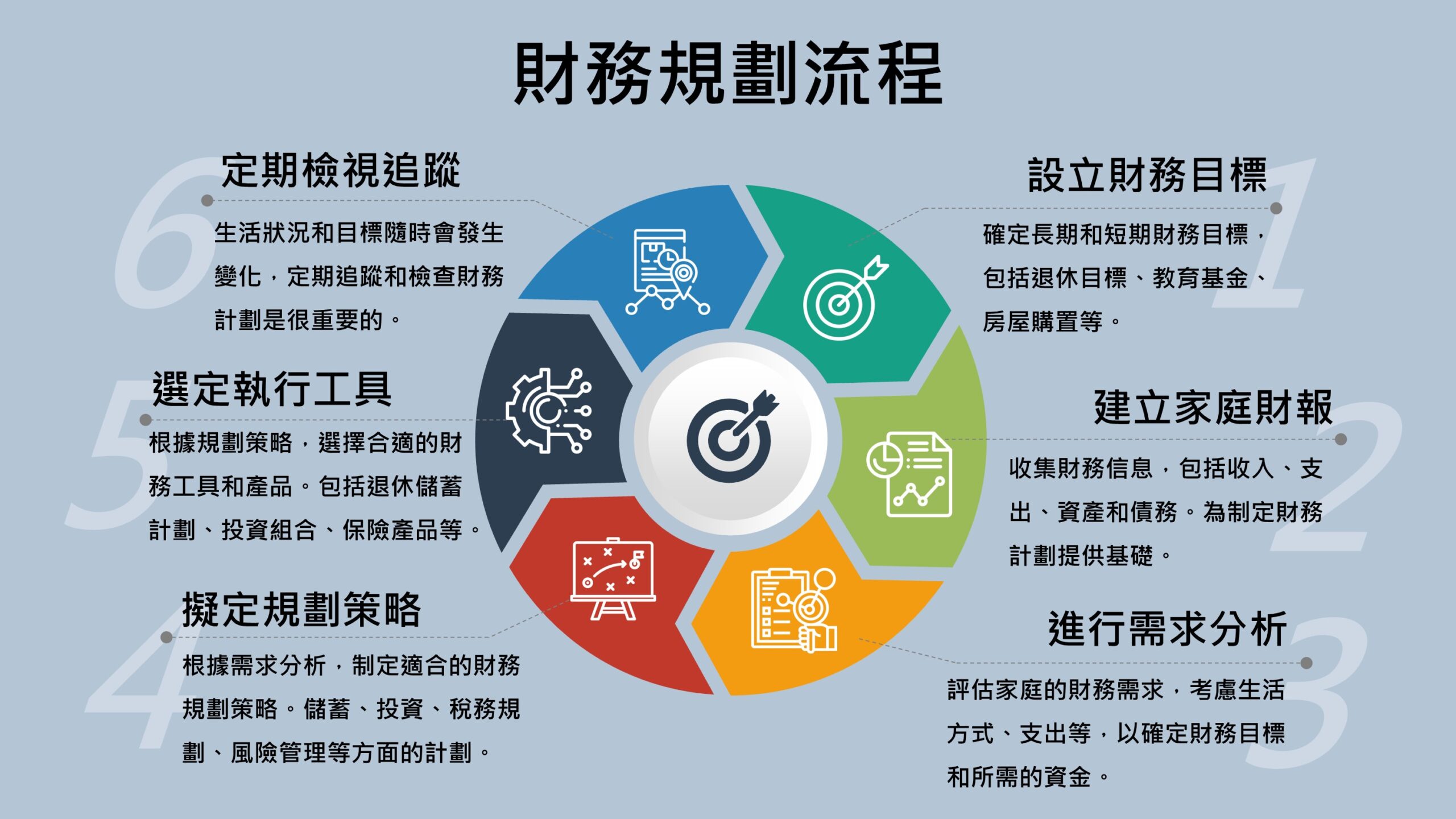 財務規劃流程

1
設立財務目標
確定長期和短期財務目標，包括退休目標、教育基金、房屋購置等。

2
建立家庭財報
收集財務信息，包括收入、支出、資產和債務。為制定財務計劃提供基礎。

3
進行需求分析
評估家庭的財務需求，考慮生活方式、支出等，以確定財務目標和所需的資金。

4
擬定規劃策略
根據需求分析，制定適合的財務規劃策略。儲蓄、投資、稅務規劃、風險管理等方面的計劃。

5
選定執行工具
根據規劃策略，選擇合適的財務工具和產品。包括退休儲蓄計劃、投資組合、保險產品等。

6
定期檢視追蹤
生活狀況和目標隨時會發生變化，定期追蹤和檢查財務計劃是很重要的。